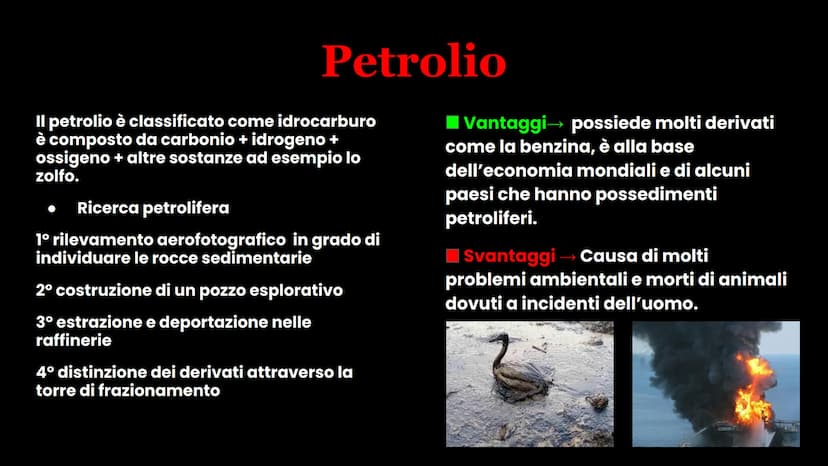 Petrolio

Il petrolio è classificato come idrocarburo è composto da carbonio + idrogeno + ossigeno + altre sostanze ad esempio lo zolfo.

● Ricerca petrolifera

1° rilevamento aerofotografico in grado di individuare le rocce sedimentarie

2° costruzione di un pozzo esplorativo

3° estrazione e deportazione nelle raffinerie

4° distinzione dei derivati attraverso la torre di frazionamento

■ Vantaggi→ possiede molti derivati come la benzina, è alla base dell'economia mondiali e di alcuni paesi che hanno possedimenti petroliferi.

■ Svantaggi → Causa di molti problemi ambientali e morti di animali dovuti a incidenti dell'uomo.